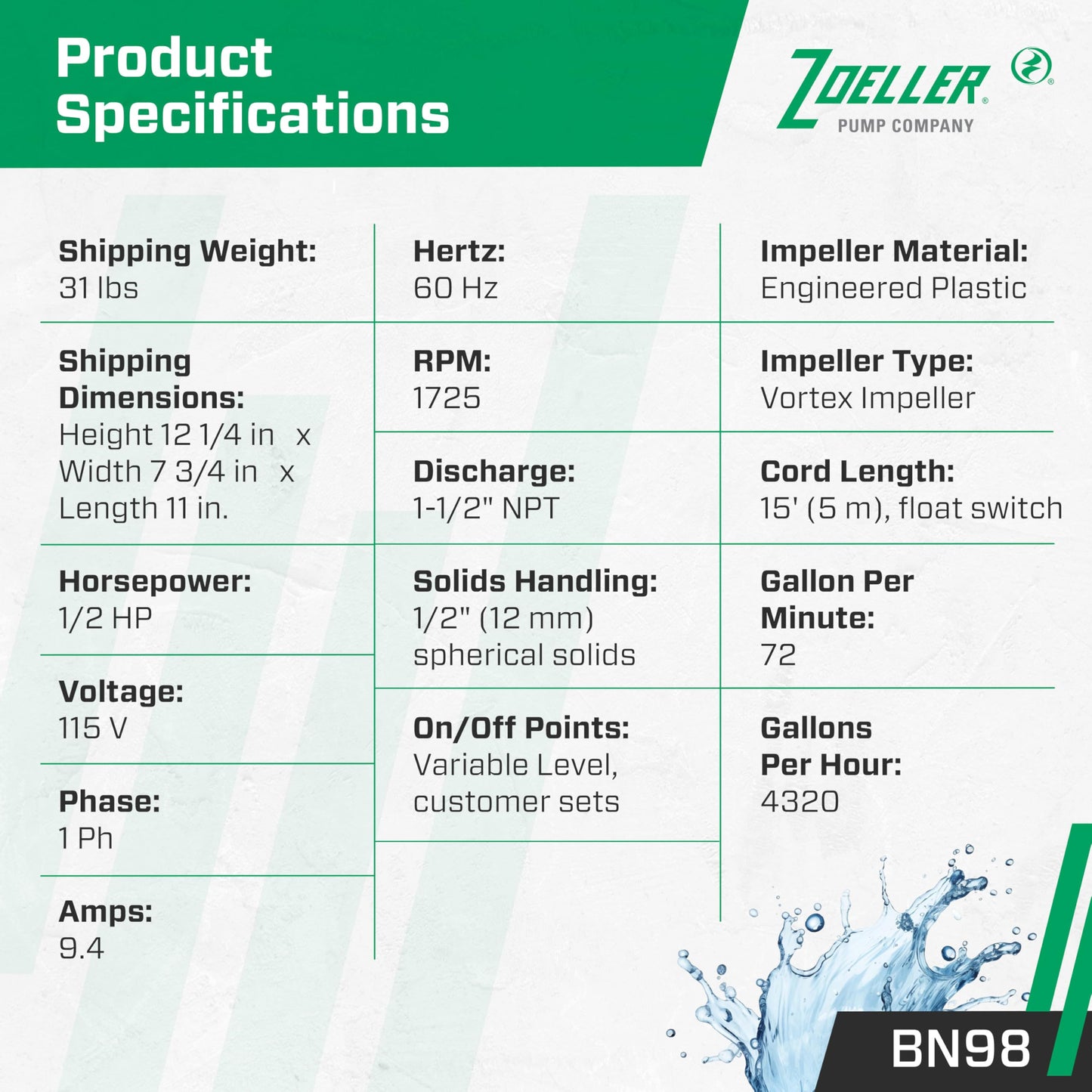 Product Specifications

ZOELLER®
PUMP COMPANY

Shipping Weight:
31 lbs

Shipping Dimensions:
Height 12 1/4 in x Width 7 3/4 in x Length 11 in.

Horsepower:
1/2 HP

Voltage:
115 V

Phase:
1 Ph

Amps:
9.4

Hertz:
60 Hz

RPM:
1725

Discharge:
1-1/2" NPT

Solids Handling:
1/2" (12 mm) spherical solids

On/Off Points:
Variable Level, customer sets

Impeller Material:
Engineered Plastic

Impeller Type:
Vortex Impeller

Cord Length:
15' (5 m), float switch

Gallon Per Minute:
72

Gallons Per Hour:
4320

BN98